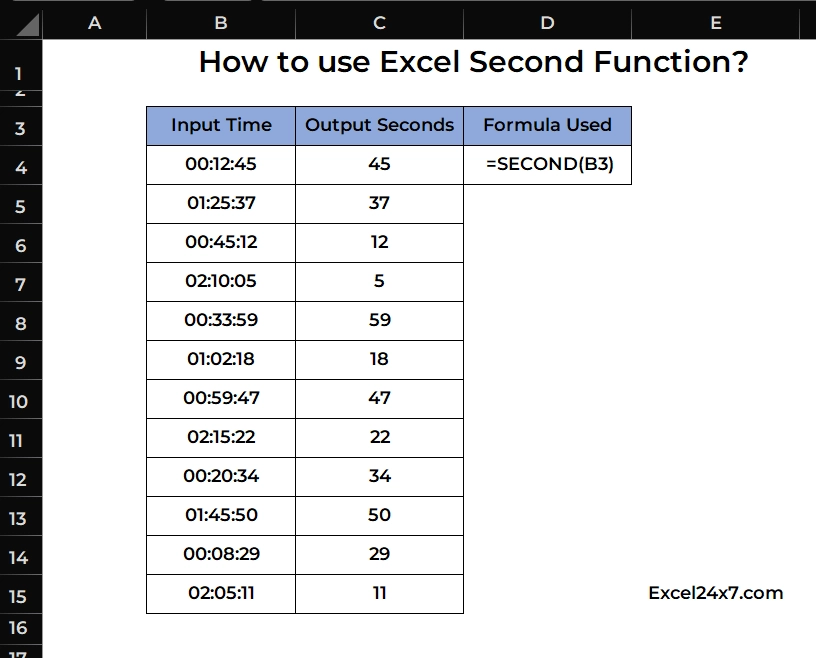 | | A | B | C | D | E |
|---|---|---|---|---|---|
| 1 | | How to use Excel Second Function? | | | |
| 2 | | | | | |
| 3 | | Input Time | Output Seconds | Formula Used | |
| 4 | | 00:12:45 | 45 | =SECOND(B3) | |
| 5 | | 01:25:37 | 37 | | |
| 6 | | 00:45:12 | 12 | | |
| 7 | | 02:10:05 | 5 | | |
| 8 | | 00:33:59 | 59 | | |
| 9 | | 01:02:18 | 18 | | |
| 10 | | 00:59:47 | 47 | | |
| 11 | | 02:15:22 | 22 | | |
| 12 | | 00:20:34 | 34 | | |
| 13 | | 01:45:50 | 50 | | |
| 14 | | 00:08:29 | 29 | | |
| 15 | | 02:05:11 | 11 | | Excel24x7.com |
| 16 | | | | | |
| 17 | | | | | |